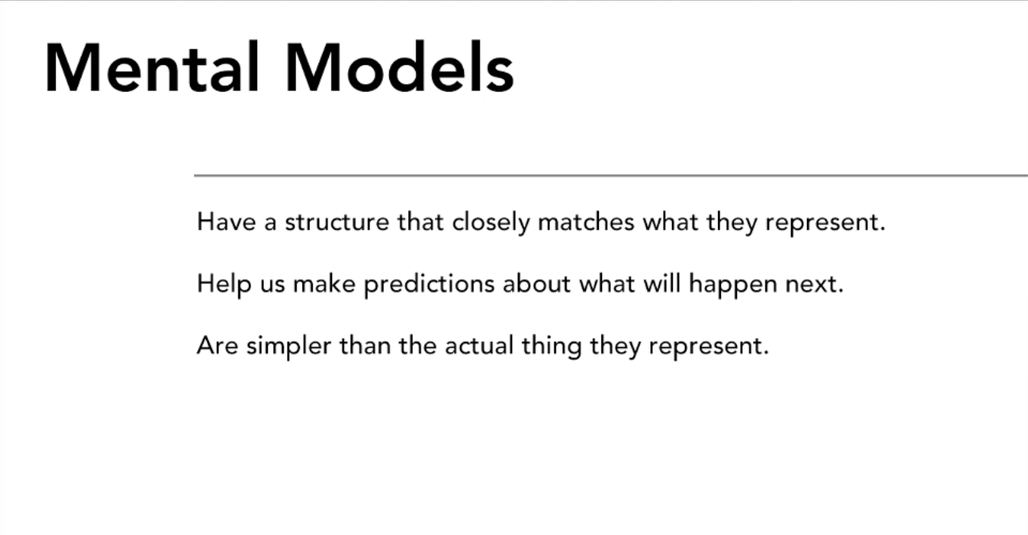 Mental Models

Have a structure that closely matches what they represent.

Help us make predictions about what will happen next.

Are simpler than the actual thing they represent.